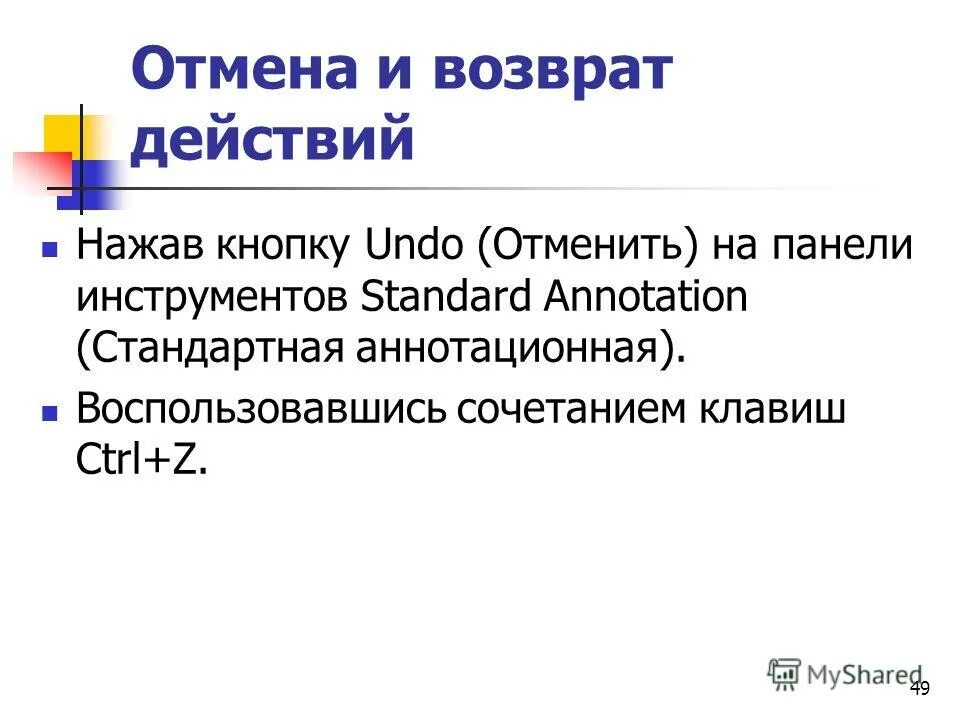 Отмена и возврат действий

Нажав кнопку Undo (Отменить) на панели инструментов Standard Annotation (Стандартная аннотационная).

Воспользовавшись сочетанием клавиш Ctrl+Z.

MyShared

49